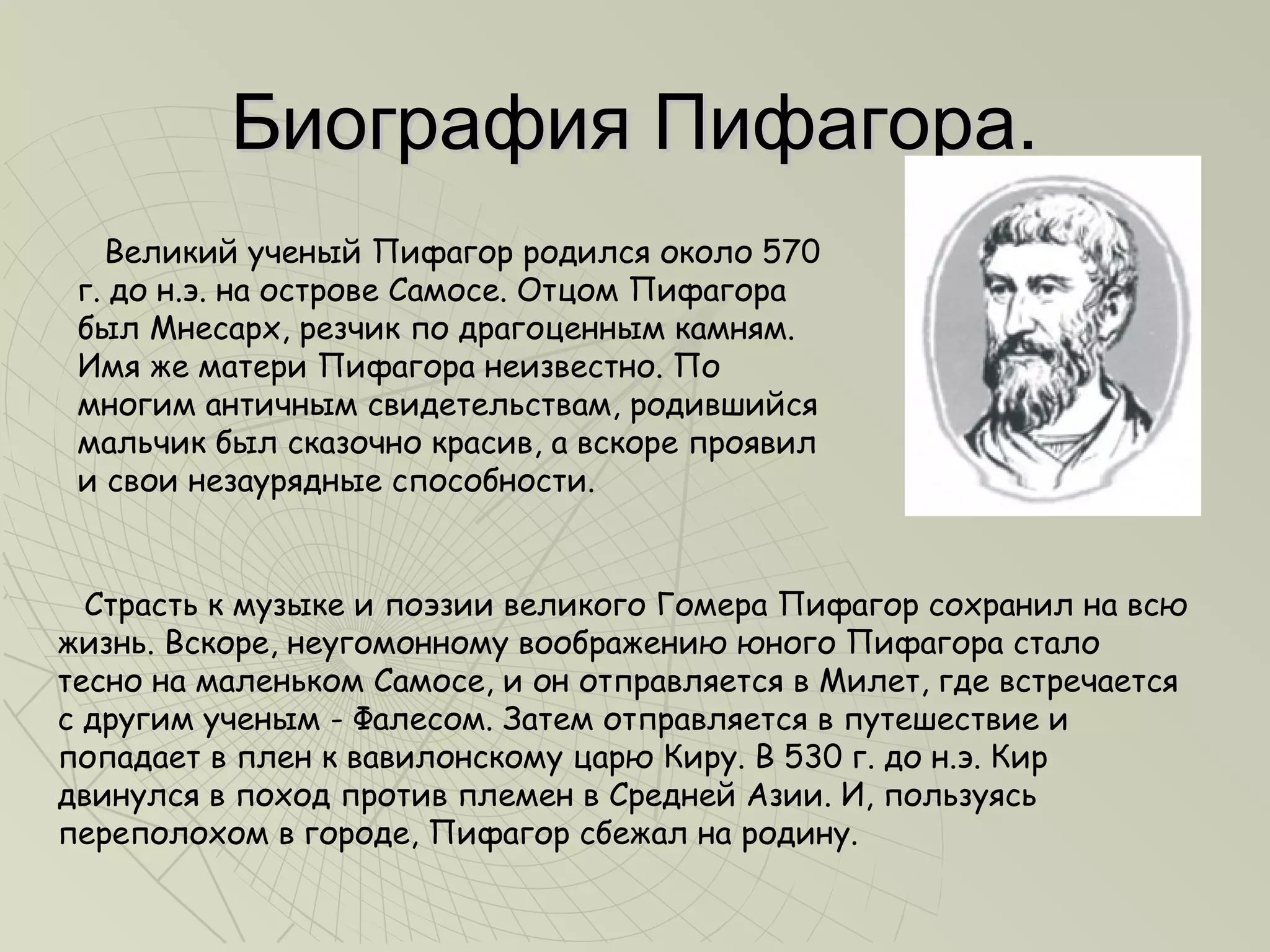 Биография Пифагора.

Великий ученый Пифагор родился около 570 г. до н.э. на острове Самосе. Отцом Пифагора был Мнесарх, резчик по драгоценным камням. Имя же матери Пифагора неизвестно. По многим античным свидетельствам, родившийся мальчик был сказочно красив, а вскоре проявил и свои незаурядные способности.

Страсть к музыке и поэзии великого Гомера Пифагор сохранил на всю жизнь. Вскоре, неугомонному воображению юного Пифагора стало тесно на маленьком Самосе, и он отправляется в Милет, где встречается с другим ученым - Фалесом. Затем отправляется в путешествие и попадает в плен к вавилонскому царю Киру. В 530 г. до н.э. Кир двинулся в поход против племен в Средней Азии. И, пользуясь переполохом в городе, Пифагор сбежал на родину.